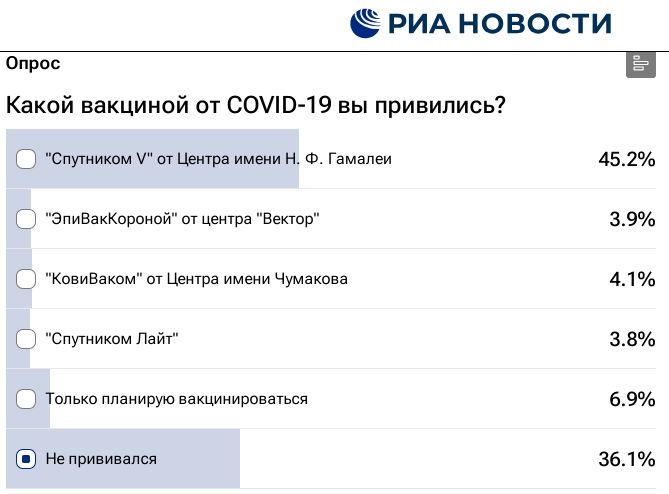 РИА НОВОСТИ

Опрос

Какой вакциной от COVID-19 вы привились?

"Спутником V" от Центра имени Н. Ф. Гамалеи 45.2%

"ЭпиВакКороной" от центра "Вектор" 3.9%

"КовиВаком" от Центра имени Чумакова 4.1%

"Спутником Лайт" 3.8%

Только планирую вакцинироваться 6.9%

Не прививался 36.1%